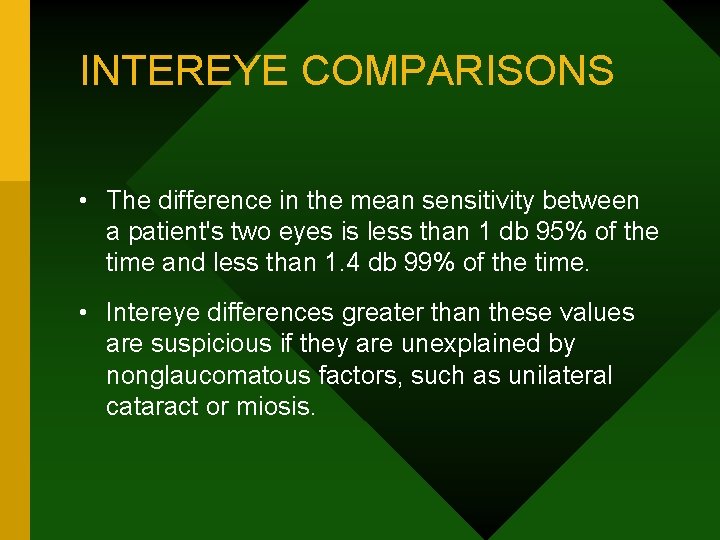 INTEREYE COMPARISONS

• The difference in the mean sensitivity between a patient's two eyes is less than 1 db 95% of the time and less than 1.4 db 99% of the time.

• Intereye differences greater than these values are suspicious if they are unexplained by nonglaucomatous factors, such as unilateral cataract or miosis.